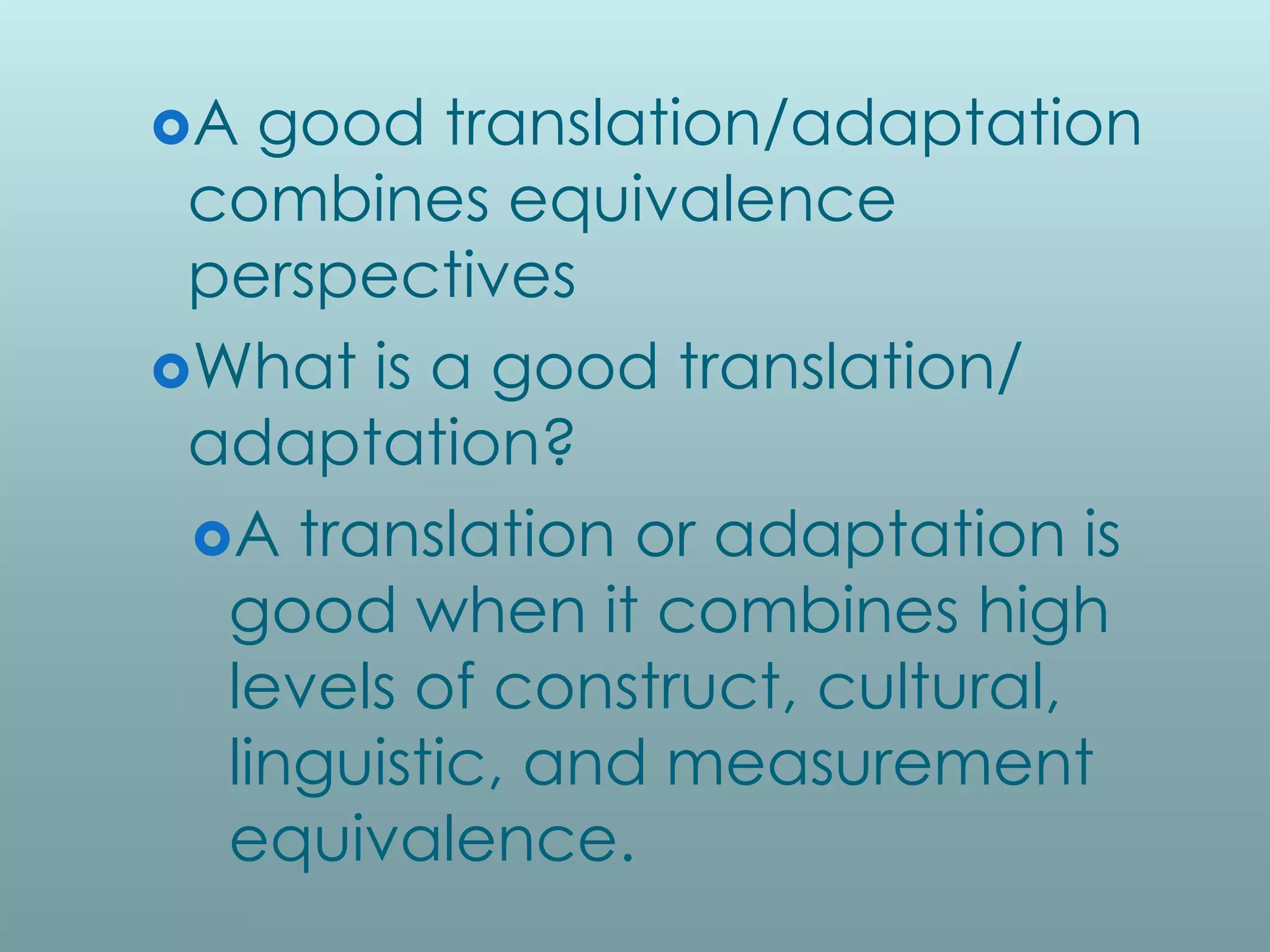 A good translation/adaptation combines equivalence perspectives

What is a good translation/ adaptation?

A translation or adaptation is good when it combines high levels of construct, cultural, linguistic, and measurement equivalence.